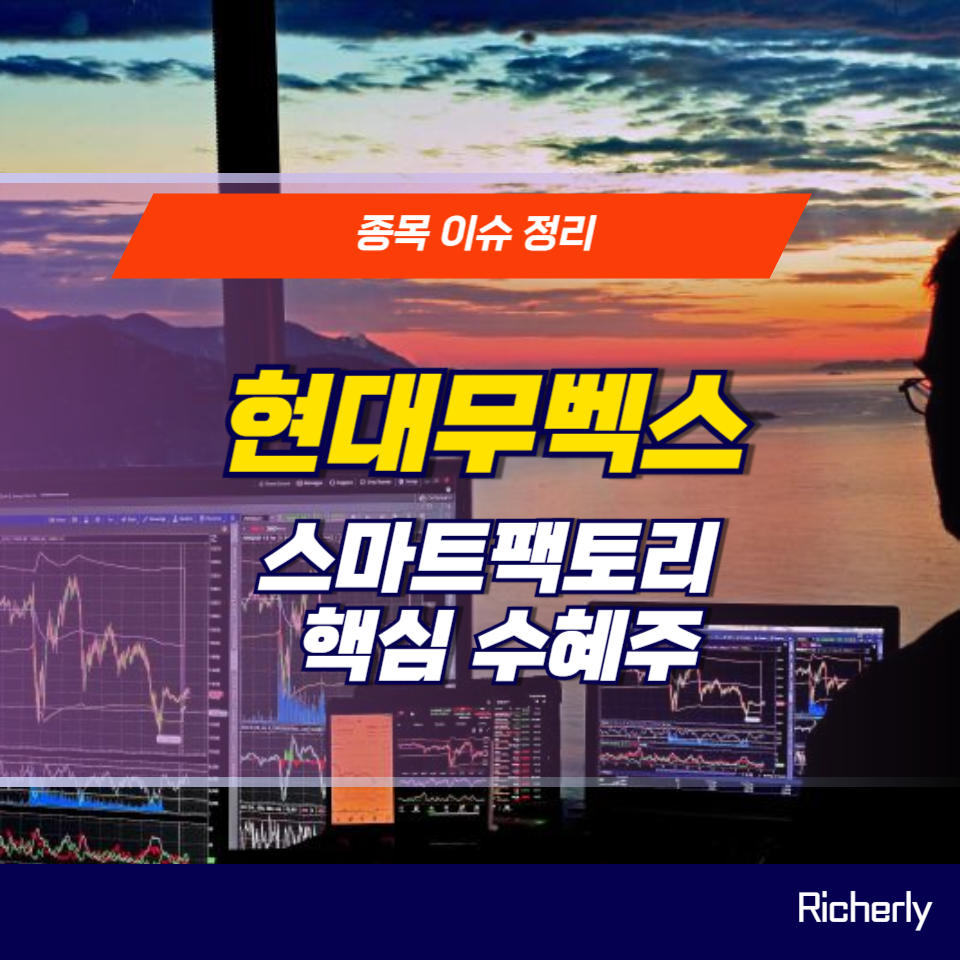 종목 이슈 정리

현대무벡스

스마트팩토리
핵심 수혜주

Richerly